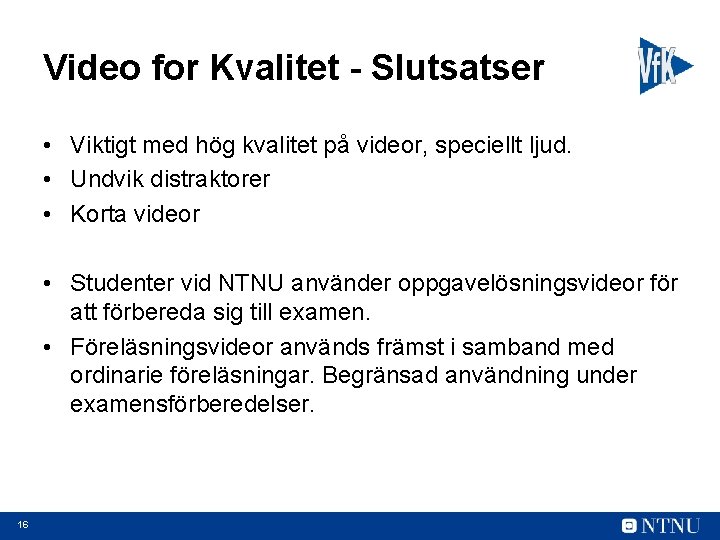 Video for Kvalitet - Slutsatser

VfK

• Viktigt med hög kvalitet på videor, speciellt ljud.
• Undvik distraktorer
• Korta videor

• Studenter vid NTNU använder oppgavelösningsvideor för att förbereda sig till examen.
• Föreläsningsvideor används främst i samband med ordinarie föreläsningar. Begränsad användning under examensförberedelser.

16

NTNU